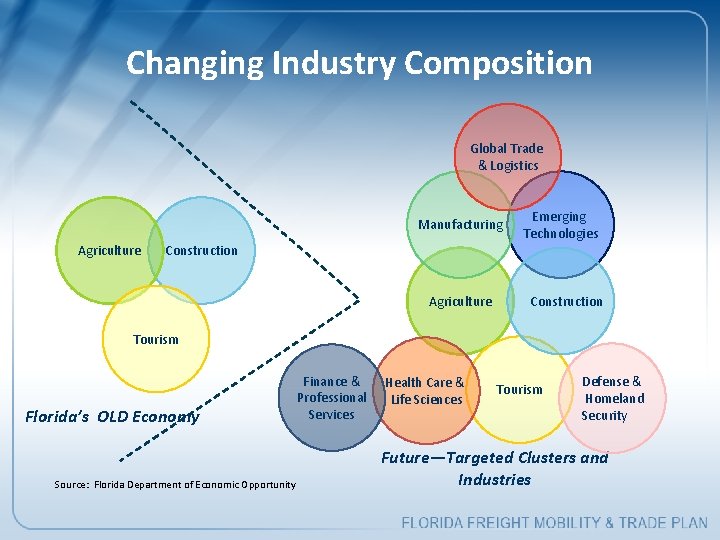 Changing Industry Composition

Agriculture

Construction

Tourism

Florida's OLD Economy

Global Trade & Logistics

Manufacturing

Emerging Technologies

Agriculture

Construction

Finance & Professional Services

Health Care & Life Sciences

Tourism

Defense & Homeland Security

Future—Targeted Clusters and Industries

Source: Florida Department of Economic Opportunity

FLORIDA FREIGHT MOBILITY & TRADE PLAN